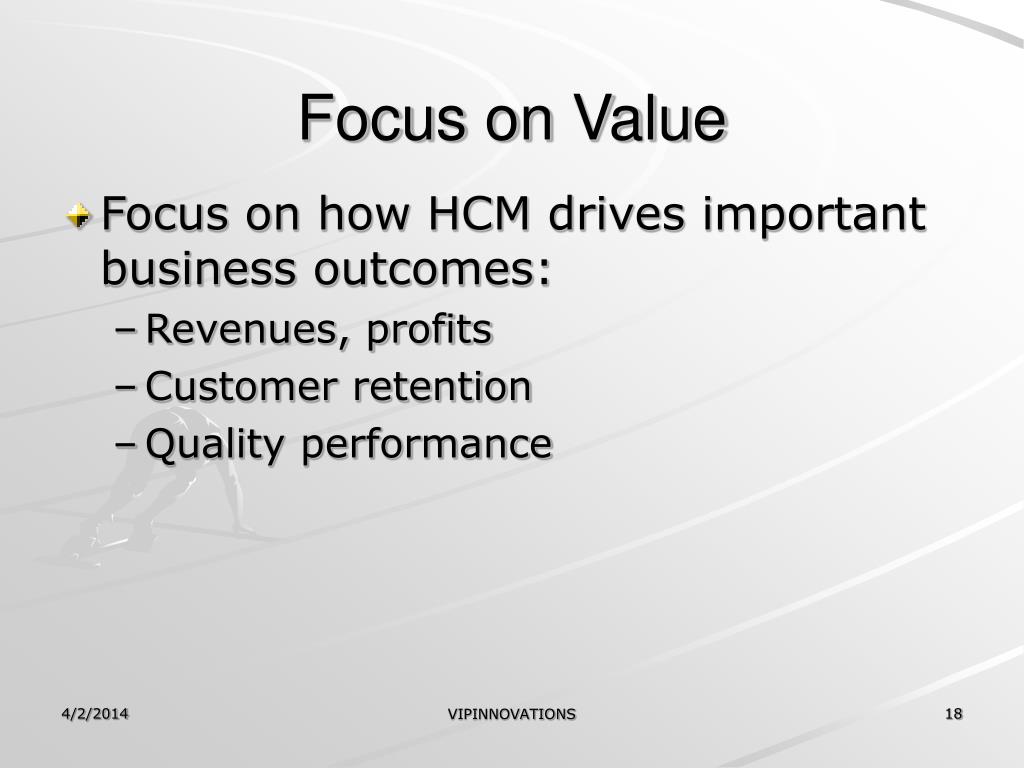 Focus on Value

Focus on how HCM drives important business outcomes:

– Revenues, profits
– Customer retention
– Quality performance

4/2/2014

VIPINNOVATIONS

18